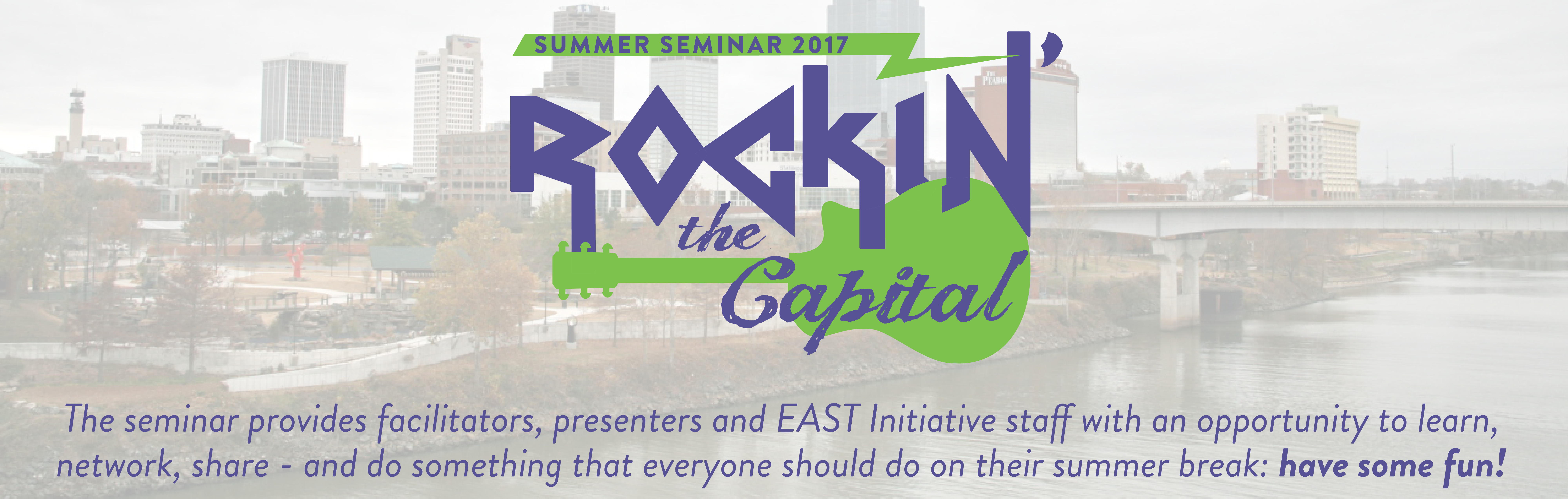 SUMMER SEMINAR 2017

ROCKIN'

the

Capital

THE PEABODY

The seminar provides facilitators, presenters and EAST Initiative staff with an opportunity to learn, network, share - and do something that everyone should do on their summer break: have some fun!